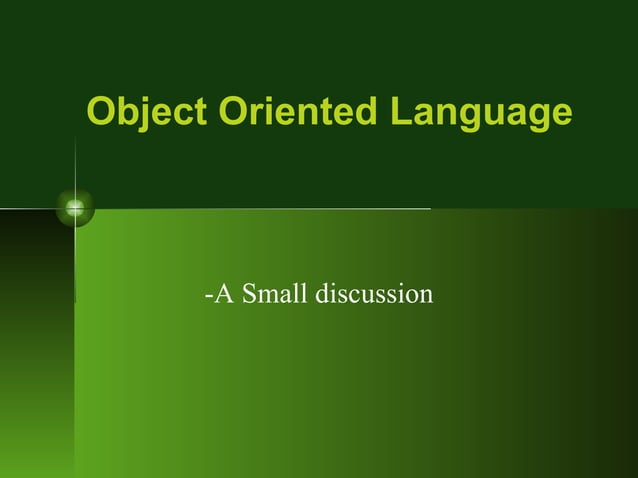 Object Oriented Language

-A Small discussion